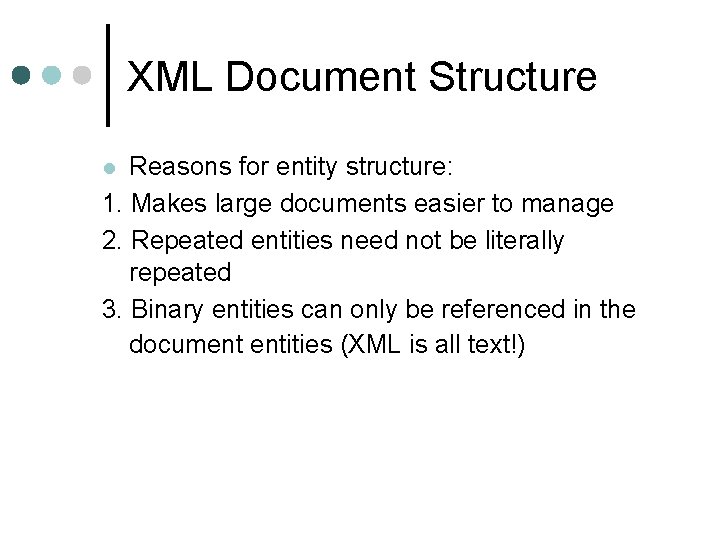 XML Document Structure

Reasons for entity structure:

1. Makes large documents easier to manage
2. Repeated entities need not be literally repeated
3. Binary entities can only be referenced in the document entities (XML is all text!)